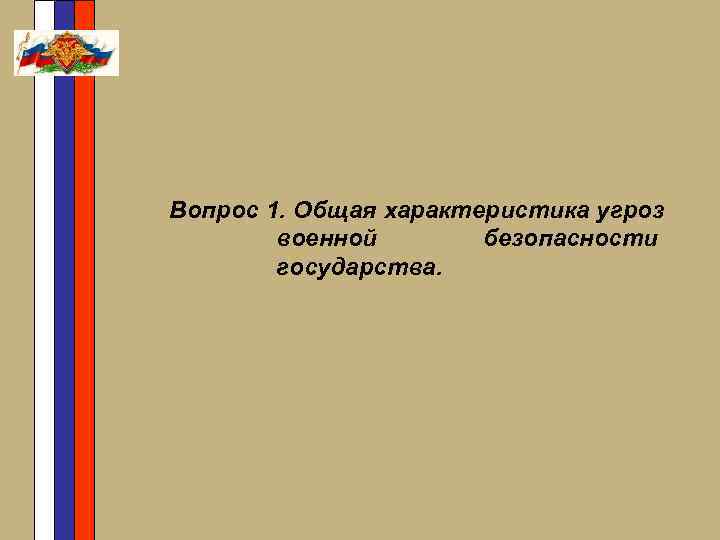 Вопрос 1. Общая характеристика угроз военной безопасности государства.